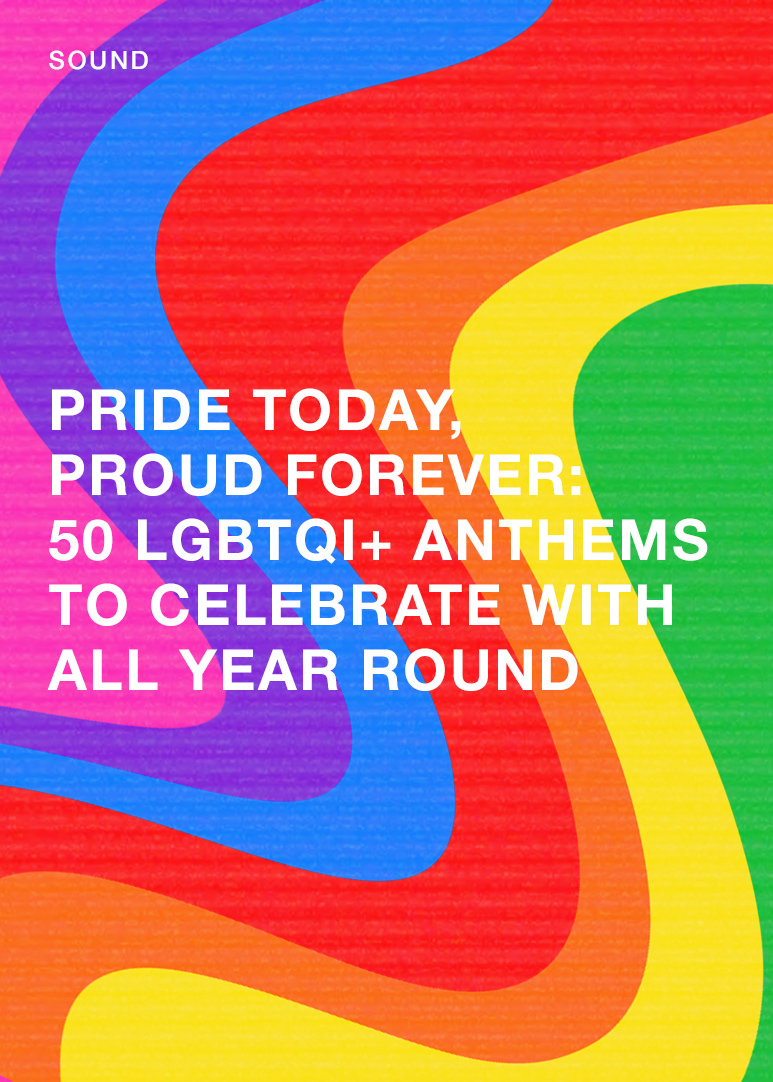 SOUND

PRIDE TODAY, PROUD FOREVER: 50 LGBTQI+ ANTHEMS TO CELEBRATE WITH ALL YEAR ROUND